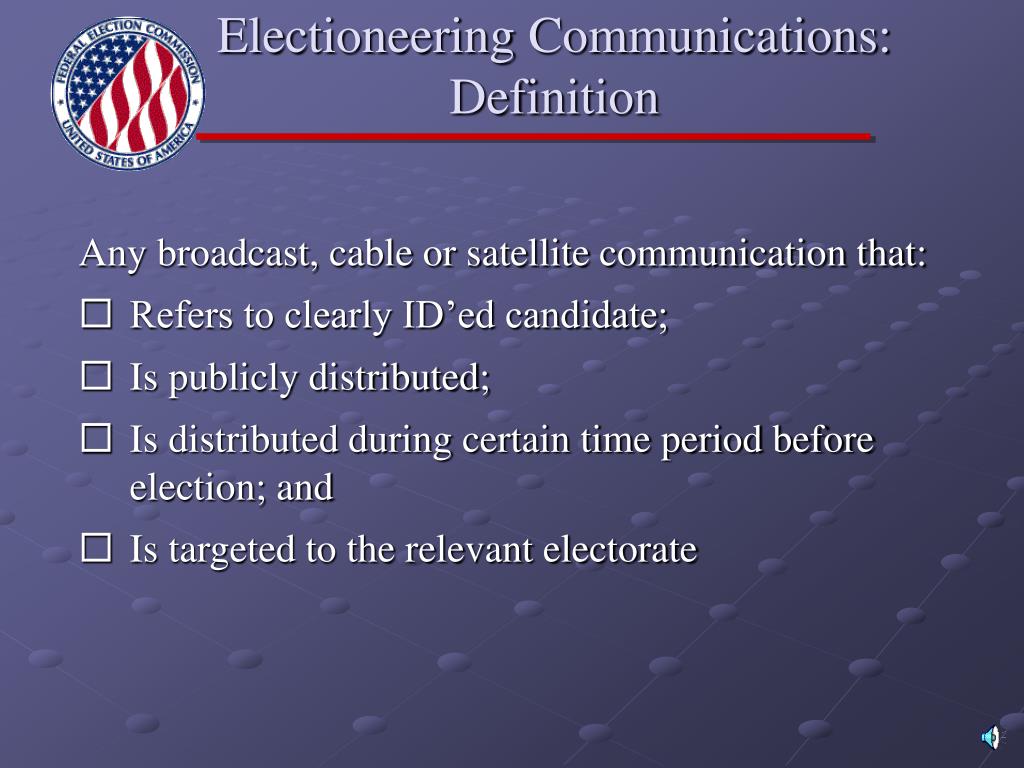 FEDERAL ELECTION COMMISSION
UNITED STATES OF AMERICA

Electioneering Communications: Definition

Any broadcast, cable or satellite communication that:

☐ Refers to clearly ID’ed candidate;

☐ Is publicly distributed;

☐ Is distributed during certain time period before election; and

☐ Is targeted to the relevant electorate